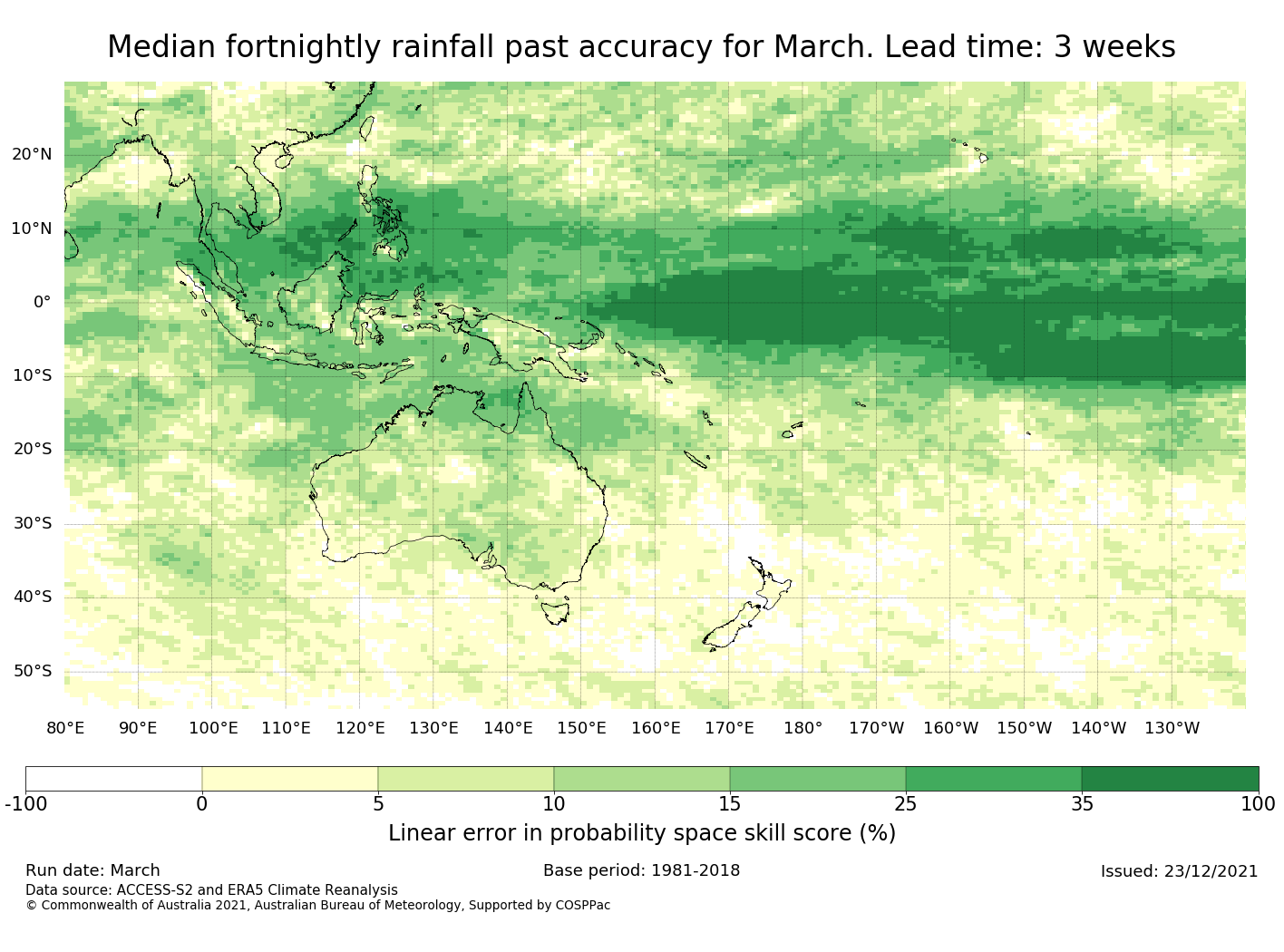 Median fortnightly rainfall past accuracy for March. Lead time: 3 weeks

20°N
10°N
0°
10°S
20°S
30°S
40°S
50°S

80°E 90°E 100°E 110°E 120°E 130°E 140°E 150°E 160°E 170°E 180° 170°W 160°W 150°W 140°W 130°W

-100 0 5 10 15 25 35 100

Linear error in probability space skill score (%)

Run date: March
Base period: 1981-2018
Issued: 23/12/2021
Data source: ACCESS-S2 and ERA5 Climate Reanalysis
© Commonwealth of Australia 2021, Australian Bureau of Meteorology, Supported by COSPPac